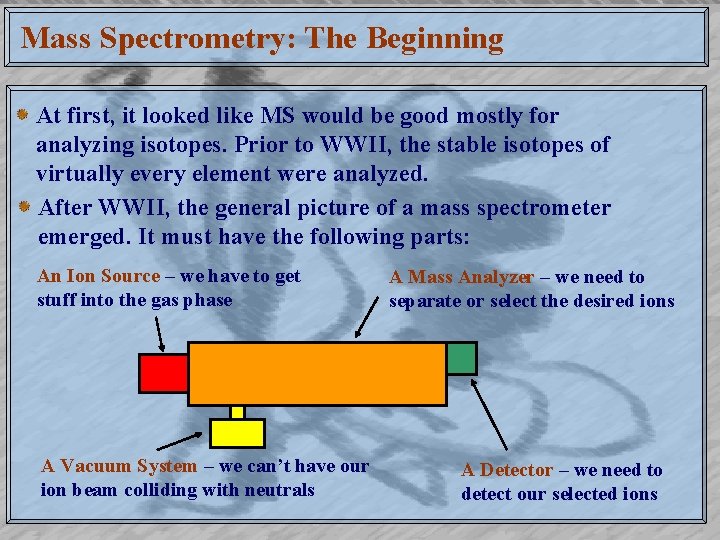 Mass Spectrometry: The Beginning

At first, it looked like MS would be good mostly for analyzing isotopes. Prior to WWII, the stable isotopes of virtually every element were analyzed.

After WWII, the general picture of a mass spectrometer emerged. It must have the following parts:

An Ion Source – we have to get stuff into the gas phase

A Mass Analyzer – we need to separate or select the desired ions

A Vacuum System – we can't have our ion beam colliding with neutrals

A Detector – we need to detect our selected ions